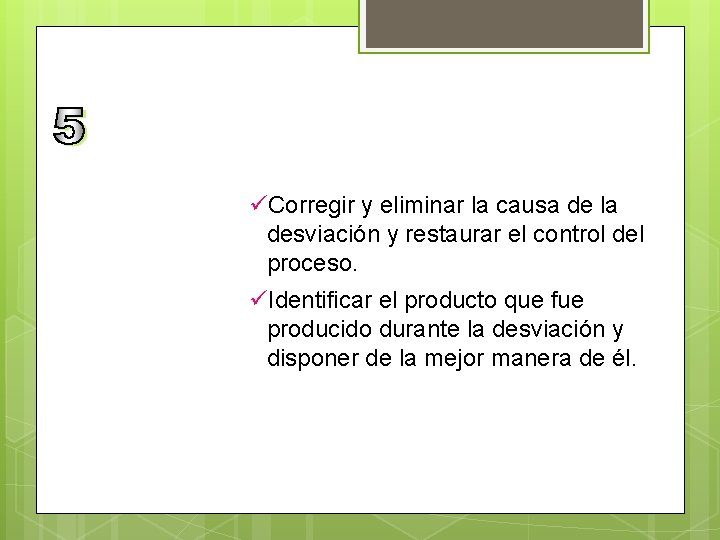 5

✓Corregir y eliminar la causa de la desviación y restaurar el control del proceso.

✓Identificar el producto que fue producido durante la desviación y disponer de la mejor manera de él.